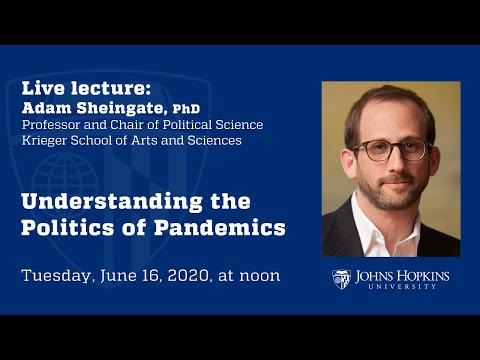 Live lecture:
Adam Sheingate, PhD
Professor and Chair of Political Science
Krieger School of Arts and Sciences

Understanding the Politics of Pandemics

Tuesday, June 16, 2020, at noon

JOHNS HOPKINS
UNIVERSITY